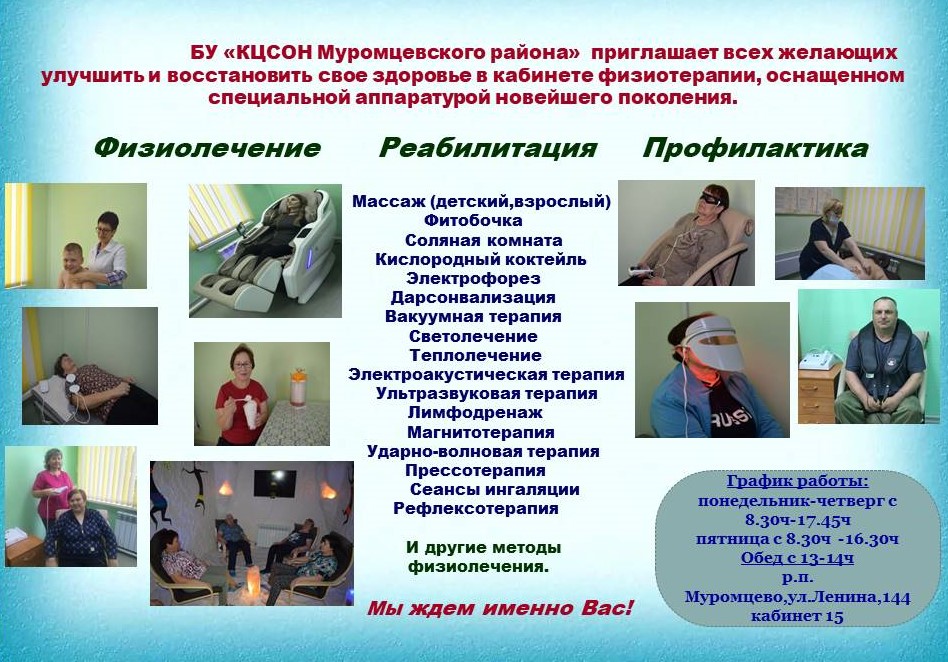 БУ «КЦСОН Муромцевского района» приглашает всех желающих улучшить и восстановить свое здоровье в кабинете физиотерапии, оснащенном специальной аппаратурой новейшего поколения.

Физиолечение Реабилитация Профилактика

Массаж (детский,взрослый)
Фитобочка
Соляная комната
Кислородный коктейль
Электрофорез
Дарсонвализация
Вакуумная терапия
Светолечение
Теплолечение
Электроакустическая терапия
Ультразвуковая терапия
Лимфодренаж
Магнитотерапия
Ударно-волновая терапия
Прессотерапия
Сеансы ингаляции
Рефлексотерапия

И другие методы физиолечения.

Мы ждем именно Вас!

RUSSI

График работы:
понедельник-четверг с 8.30ч-17.45ч
пятница с 8.30ч -16.30ч
Обед с 13-14ч
р.п. Муромцево,ул.Ленина,144
кабинет 15